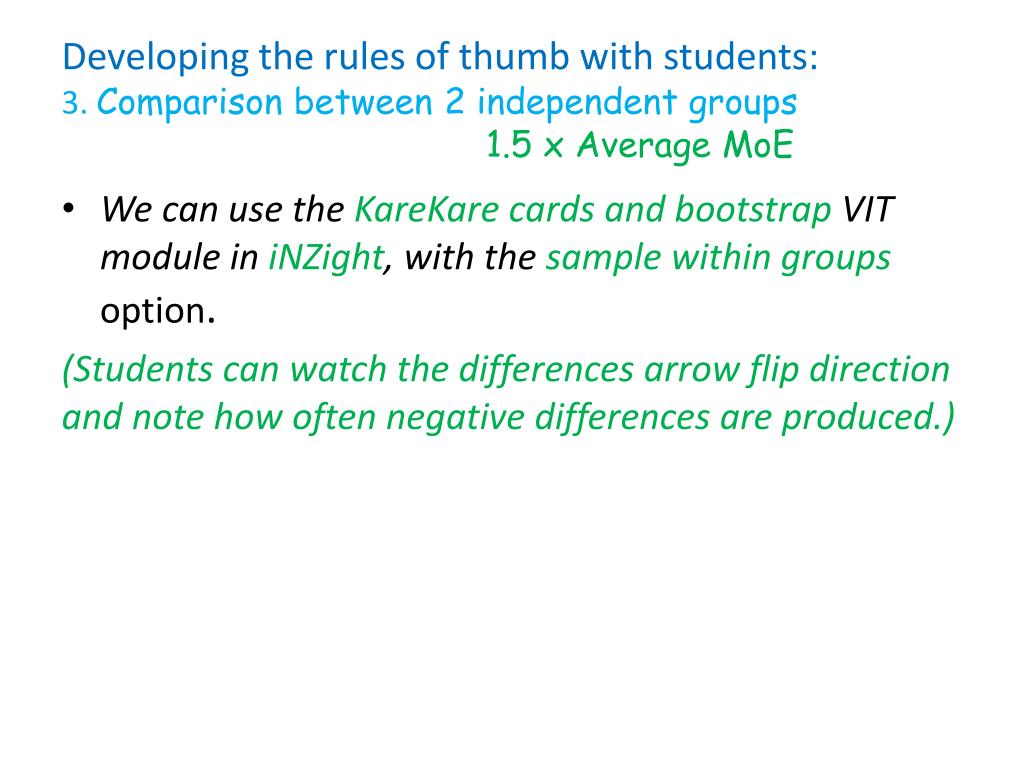 Developing the rules of thumb with students:
3. Comparison between 2 independent groups
1.5 x Average MoE

• We can use the KareKare cards and bootstrap VIT module in iNZight, with the sample within groups option.

(Students can watch the differences arrow flip direction and note how often negative differences are produced.)